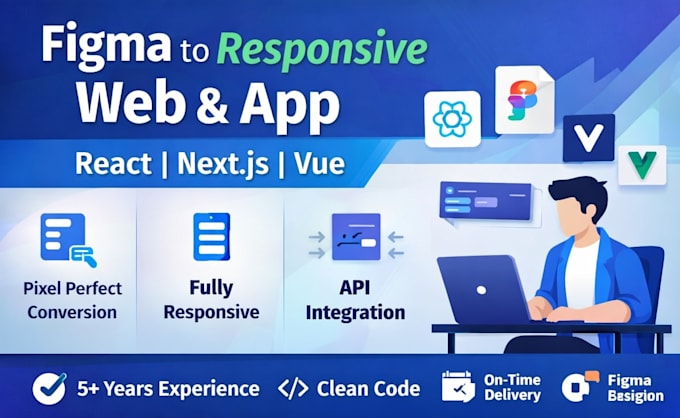 Figma to Responsive Web & App

React | Next.js | Vue

Pixel Perfect Conversion

Fully Responsive

API Integration

5+ Years Experience

</> Clean Code

On-Time Delivery

Figma Besigion